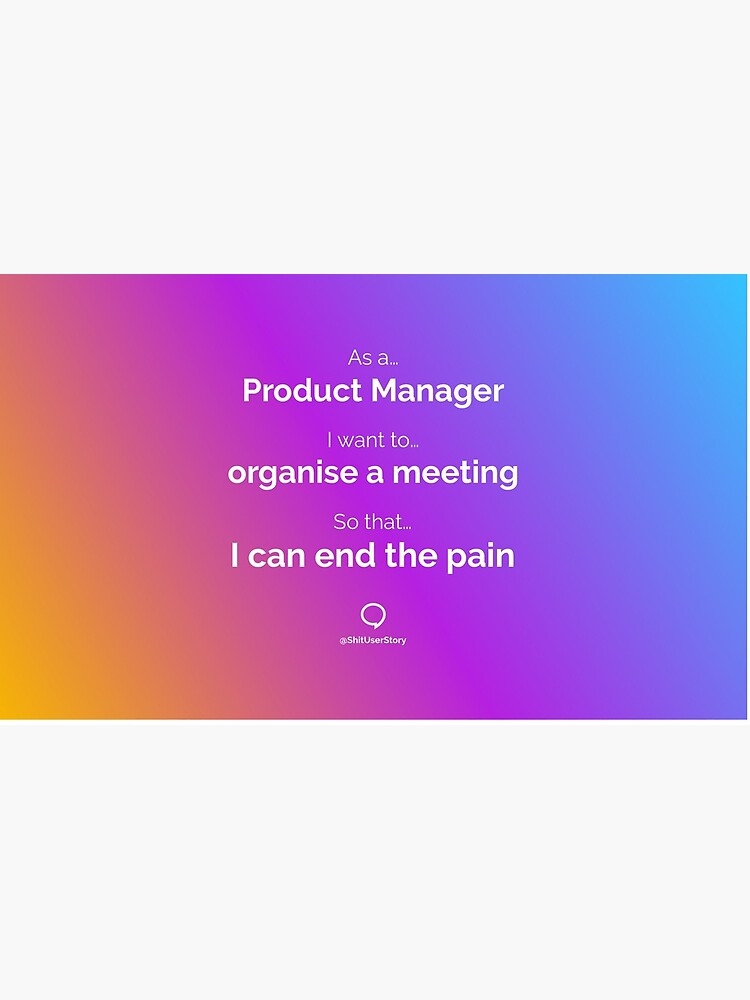 As a...
Product Manager

I want to...
organise a meeting

So that...
I can end the pain

@ShitUserStory